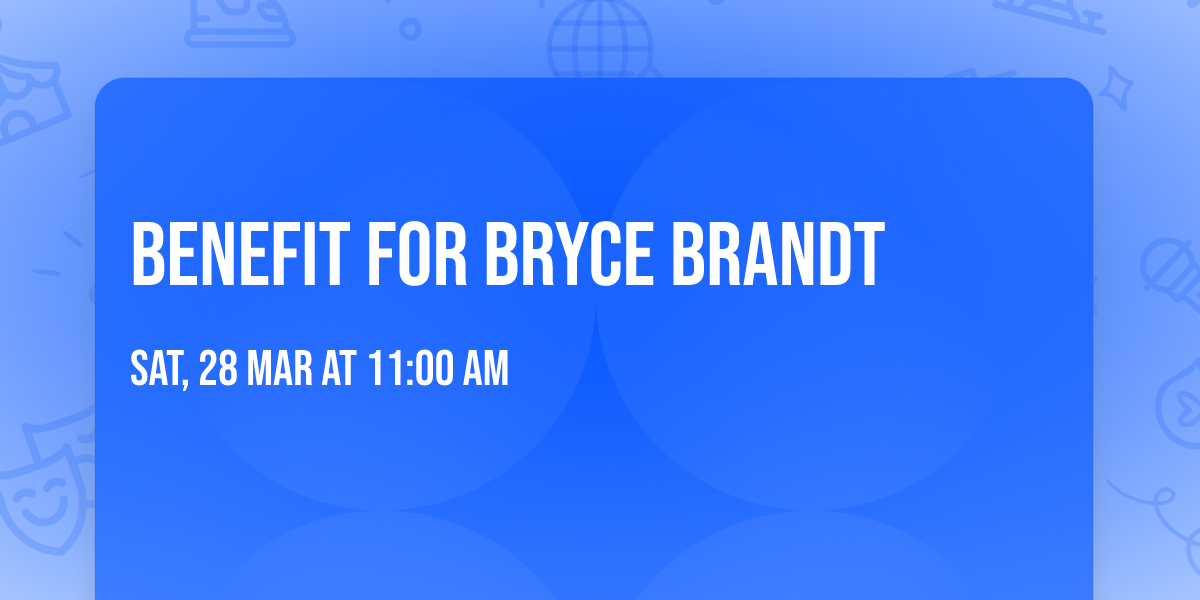 BENEFIT FOR BRYCE BRANDT

SAT, 28 MAR AT 11:00 AM